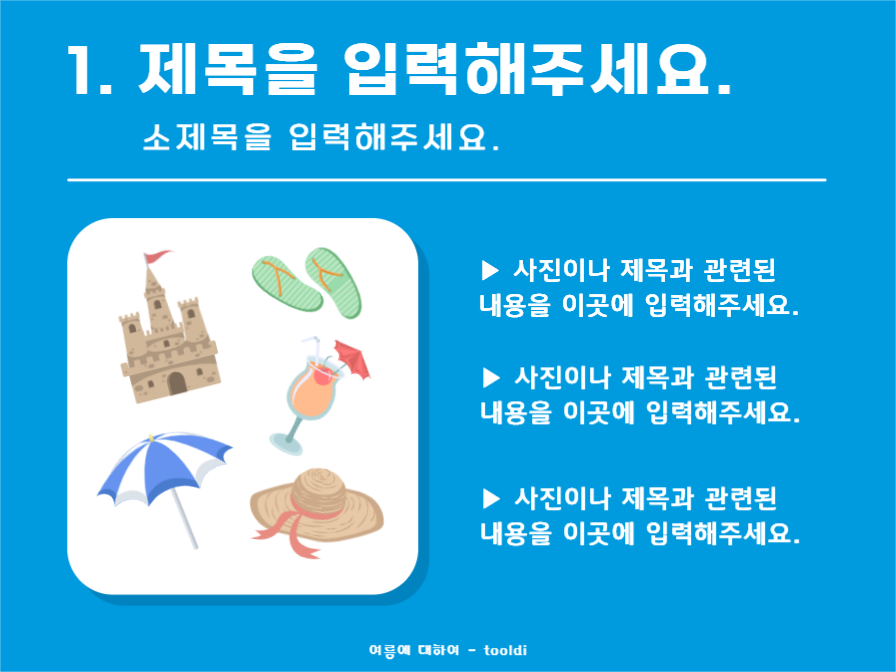 1. 제목을 입력해주세요.

소제목을 입력해주세요.

▶ 사진이나 제목과 관련된 내용을 이곳에 입력해주세요.

▶ 사진이나 제목과 관련된 내용을 이곳에 입력해주세요.

▶ 사진이나 제목과 관련된 내용을 이곳에 입력해주세요.

여름에 대하여 - tooldi